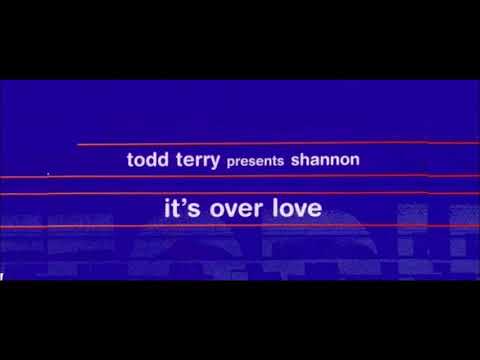 todd terry presents shannon

it's over love